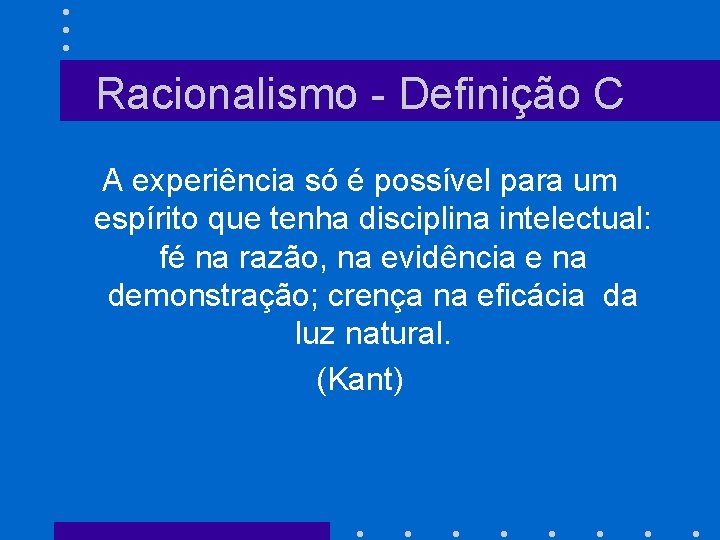 Racionalismo - Definição C

A experiência só é possível para um espírito que tenha disciplina intelectual: fé na razão, na evidência e na demonstração; crença na eficácia da luz natural.

(Kant)